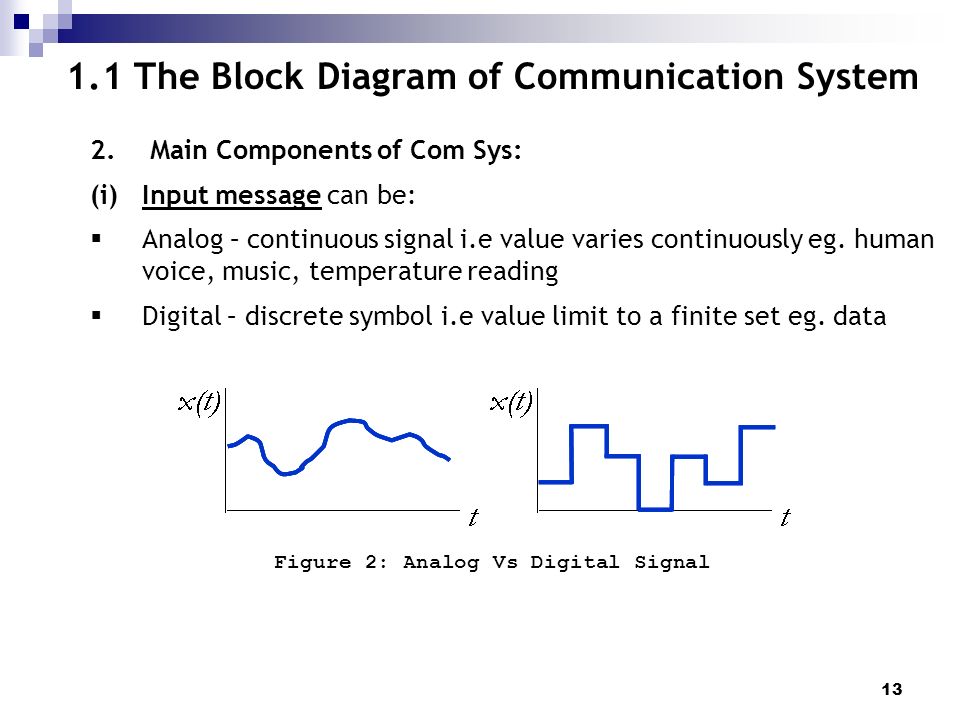 1.1 The Block Diagram of Communication System

2. Main Components of Com Sys:

(i) Input message can be:

▪ Analog – continuous signal i.e value varies continuously eg. human voice, music, temperature reading

▪ Digital – discrete symbol i.e value limit to a finite set eg. data

$x(t)$

$t$

$x(t)$

$t$

Figure 2: Analog Vs Digital Signal

13